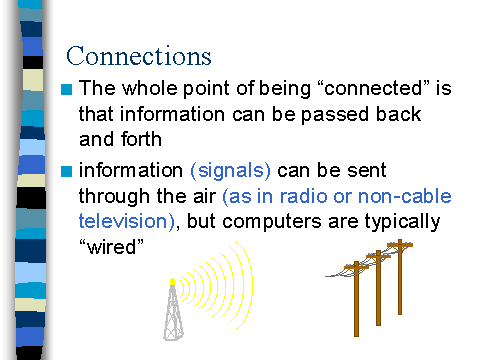 Connections

The whole point of being “connected” is that information can be passed back and forth

information (signals) can be sent through the air (as in radio or non-cable television), but computers are typically “wired”